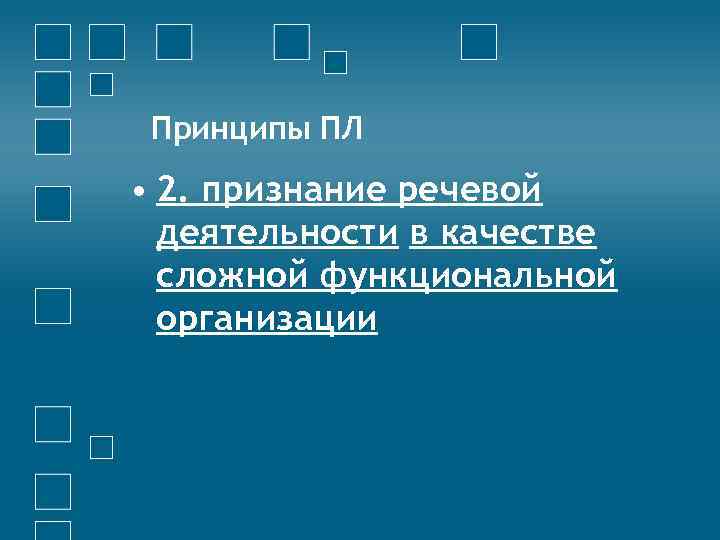 Принципы ПЛ

• 2. признание речевой деятельности в качестве сложной функциональной организации